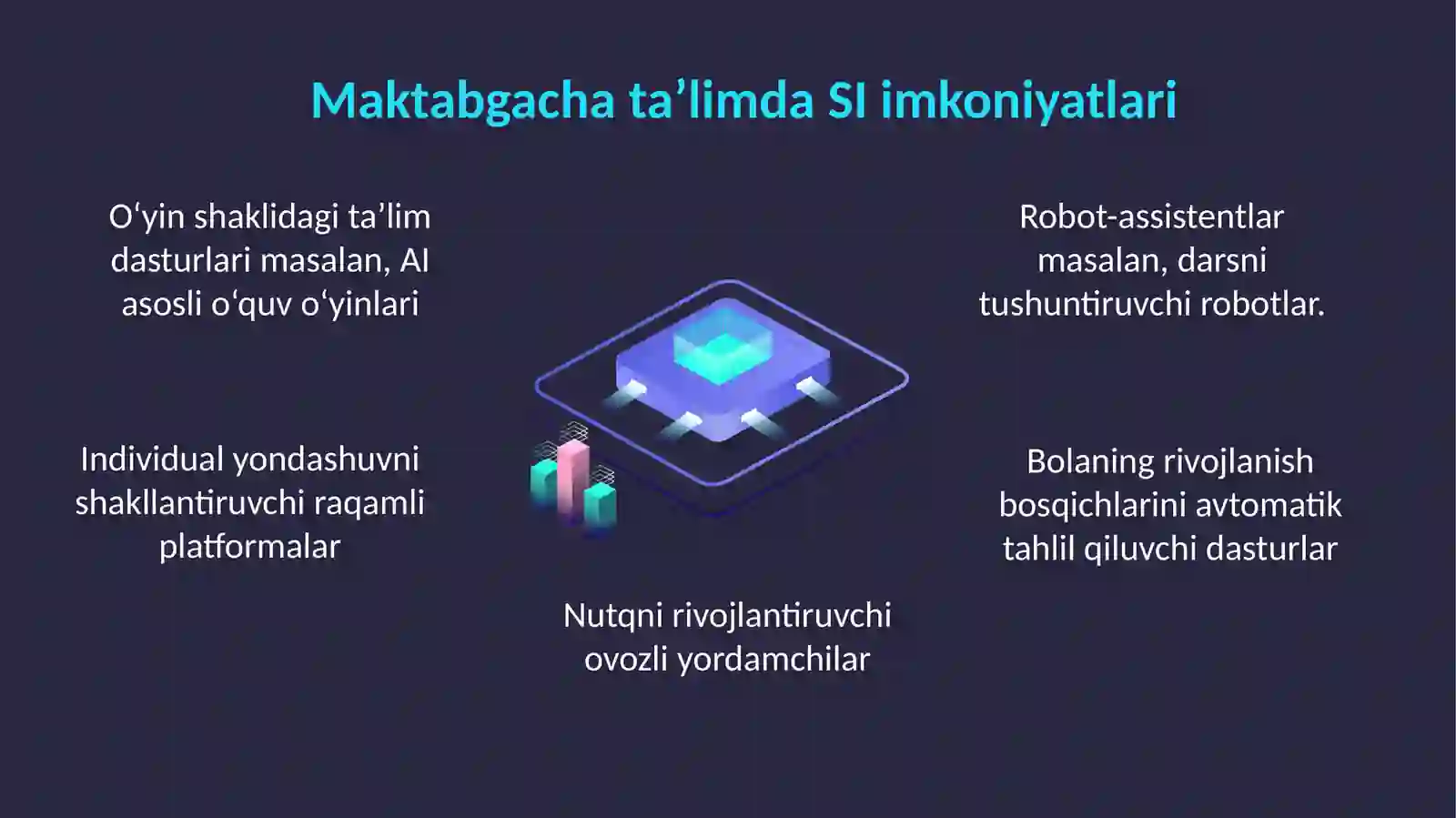 Maktabgacha ta’limda SI imkoniyatlari

O‘yin shaklidagi ta’lim dasturlari masalan, AI asosli o‘quv o‘yinlari

Robot-assistentlar masalan, darsni tushuntiruvchi robotlar.

Individual yondashuvni shakllantiruvchi raqamli platformalar

Bolaning rivojlanish bosqichlarini avtomatik tahlil qiluvchi dasturlar

Nutqni rivojlantiruvchi ovozli yordamchilar